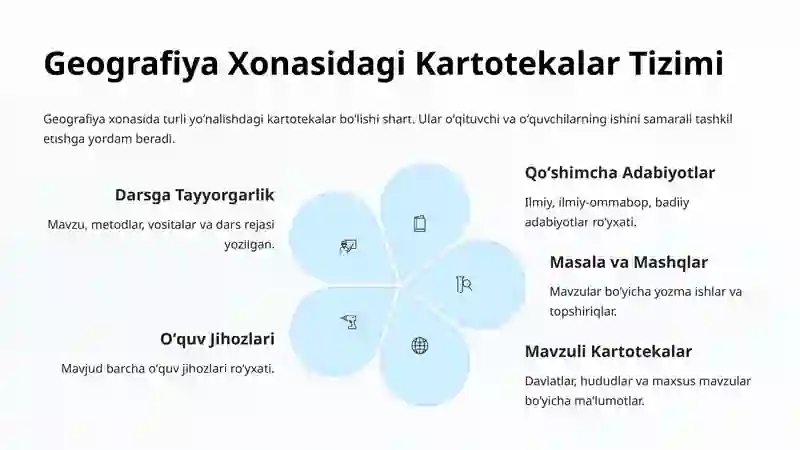 Geografiya Xonasidagi Kartotekalar Tizimi

Geografiya xonasida turli yo'nalishdagi kartotekalar bo'lishi shart. Ular o'qituvchi va o'quvchilarning ishini samarali tashkil etishga yordam beradi.

Darsga Tayyorgarlik

Mavzu, metodlar, vositalar va dars rejasi yozilgan.

O'quv Jihozlari

Mavjud barcha o'quv jihozlari ro'yxati.

Qo'shimcha Adabiyotlar

Ilmiy, ilmiy-ommabop, badiiy adabiyotlar ro'yxati.

Masala va Mashqlar

Mavzular bo'yicha yozma ishlar va topshiriqlar.

Mavzuli Kartotekalar

Davlatlar, hududlar va maxsus mavzular bo'yicha ma'lumotlar.